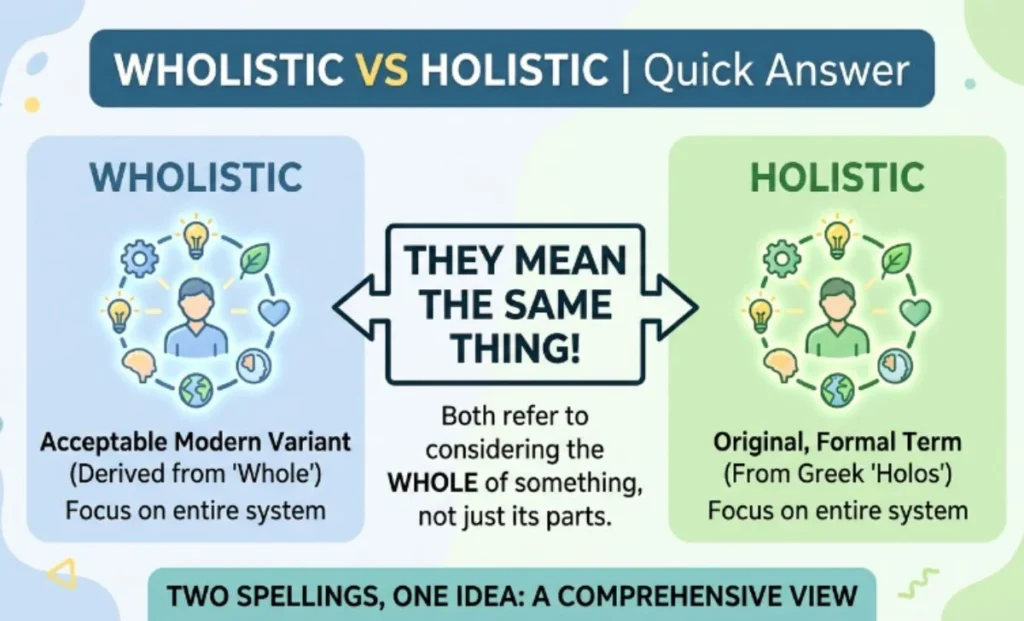 WHOLISTIC VS HOLISTIC | Quick Answer

WHOLISTIC

Acceptable Modern Variant
(Derived from 'Whole')
Focus on entire system

THEY MEAN THE SAME THING!

Both refer to considering the WHOLE of something, not just its parts.

HOLISTIC

Original, Formal Term
(From Greek 'Holos')
Focus on entire system

TWO SPELLINGS, ONE IDEA: A COMPREHENSIVE VIEW